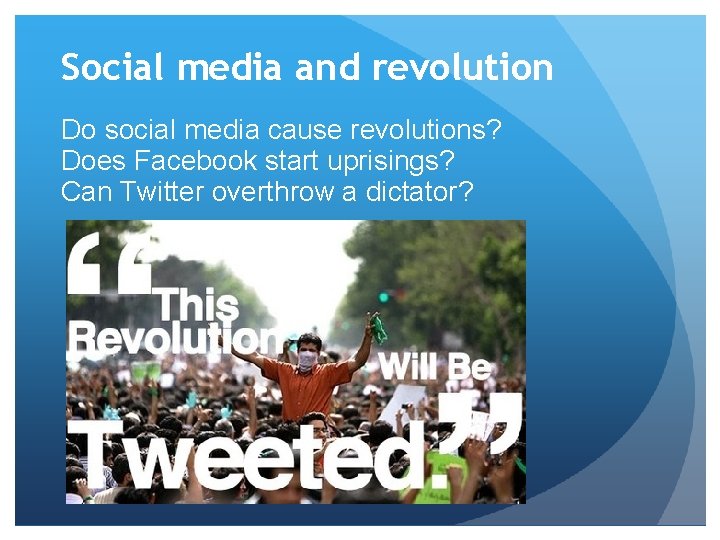 Social media and revolution

Do social media cause revolutions?
Does Facebook start uprisings?
Can Twitter overthrow a dictator?

“This Revolution Will Be Tweeted.”